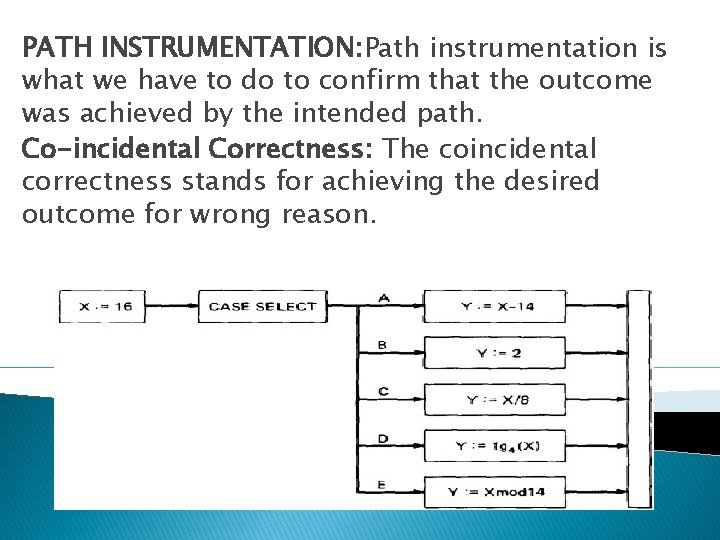 PATH INSTRUMENTATION:Path instrumentation is what we have to do to confirm that the outcome was achieved by the intended path.

Co-incidental Correctness: The coincidental correctness stands for achieving the desired outcome for wrong reason.

X := 16

CASE SELECT

A

Y := X-14

B

Y := 2

C

Y := X/8

D

Y := $lg_4(X)$

E

Y := Xmod14